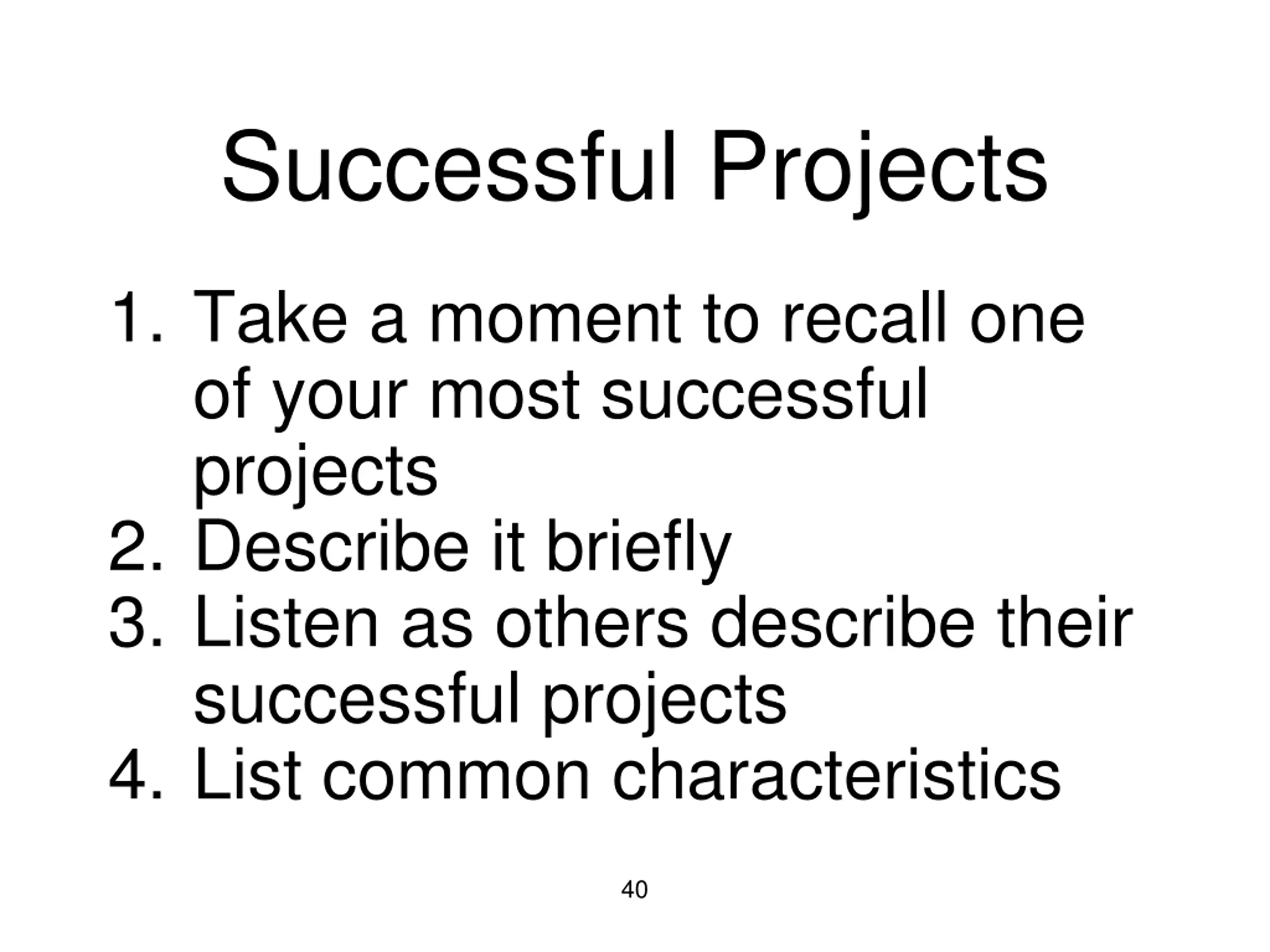 Successful Projects

1. Take a moment to recall one of your most successful projects
2. Describe it briefly
3. Listen as others describe their successful projects
4. List common characteristics

40